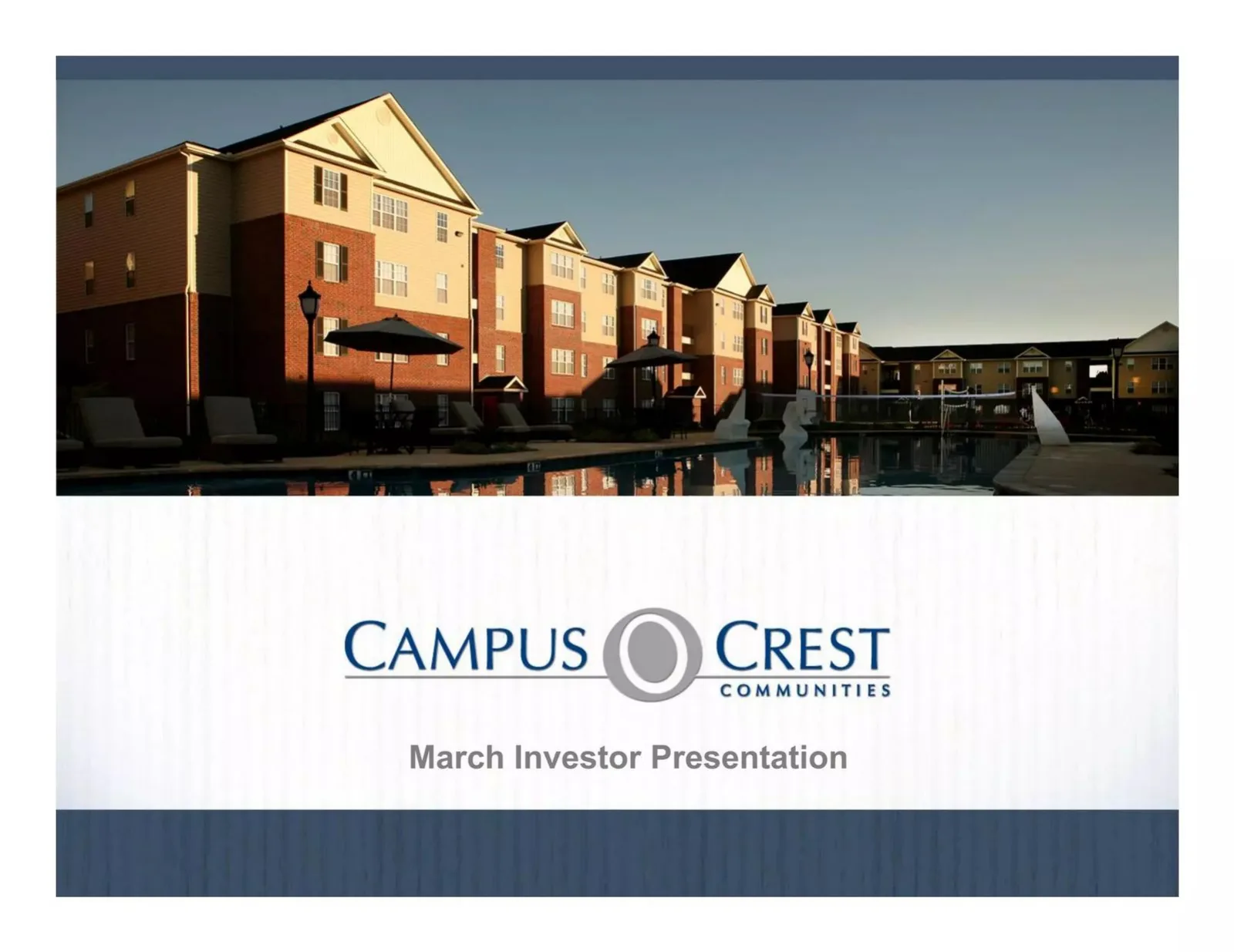 CAMPUS CREST
COMMUNITIES

March Investor Presentation